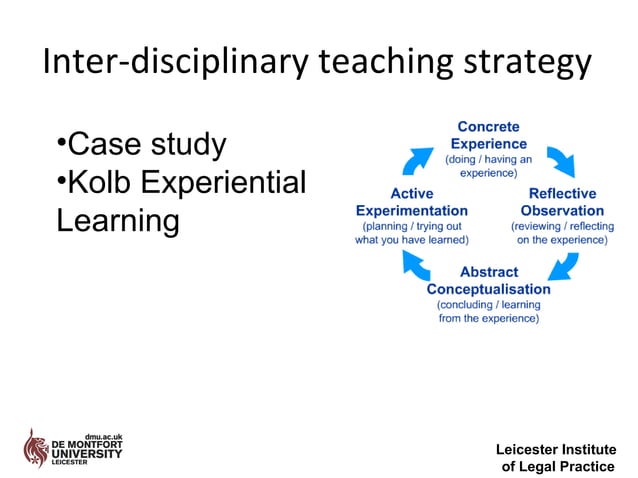 Inter-disciplinary teaching strategy

•Case study
•Kolb Experiential Learning

Concrete Experience
(doing / having an experience)

Reflective Observation
(reviewing / reflecting on the experience)

Abstract Conceptualisation
(concluding / learning from the experience)

Active Experimentation
(planning / trying out what you have learned)

dmu.ac.uk
DE MONTFORT UNIVERSITY
LEICESTER

Leicester Institute of Legal Practice